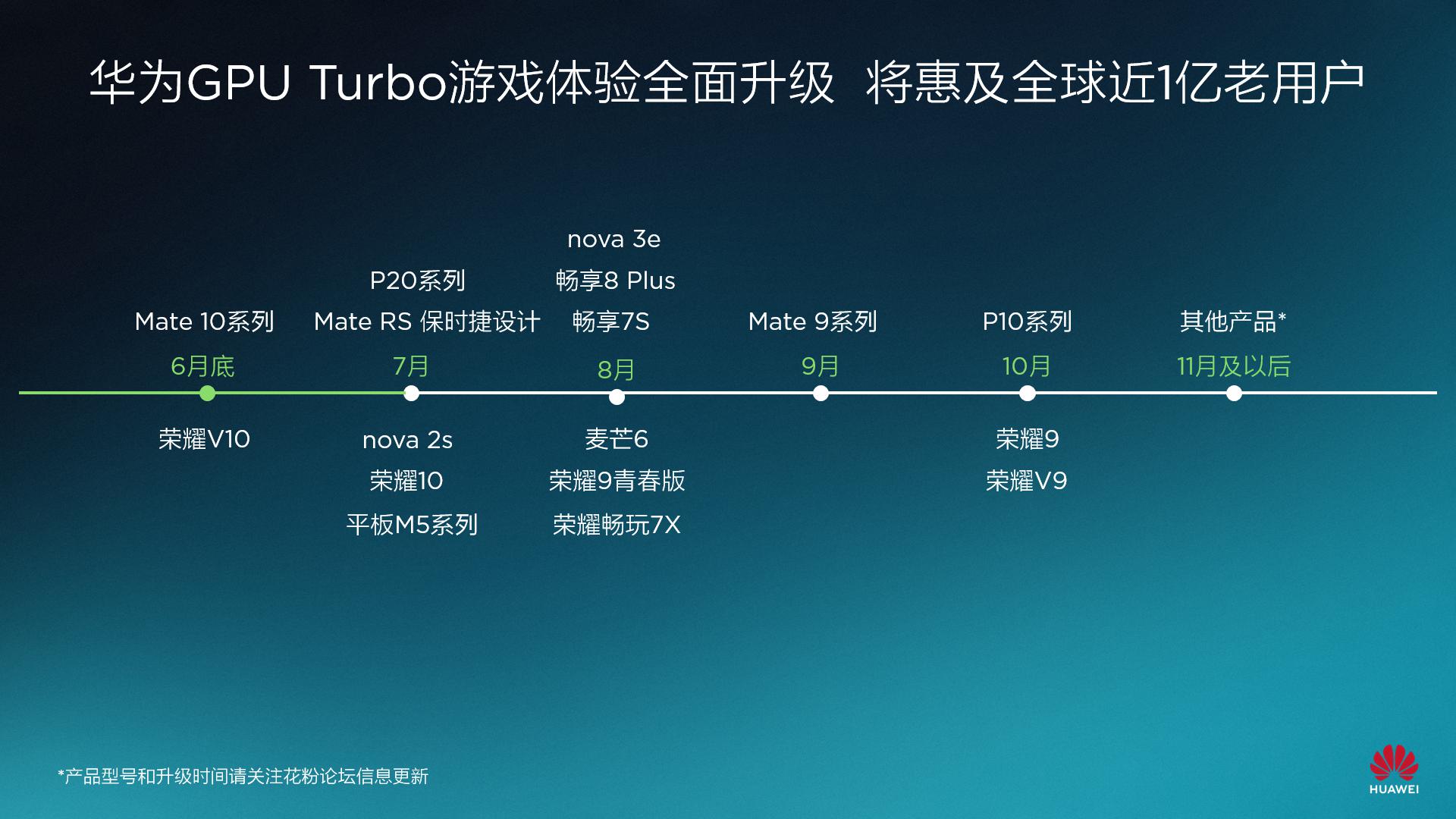 华为GPU Turbo游戏体验全面升级 将惠及全球近1亿老用户

Mate 10系列
6月底
荣耀V10

P20系列
Mate RS 保时捷设计
7月
nova 2s
荣耀10
平板M5系列

nova 3e
畅享8 Plus
畅享7S
8月
麦芒6
荣耀9青春版
荣耀畅玩7X

Mate 9系列
9月

P10系列
10月
荣耀9
荣耀V9

其他产品*
11月及以后

*产品型号和升级时间请关注花粉论坛信息更新

HUAWEI